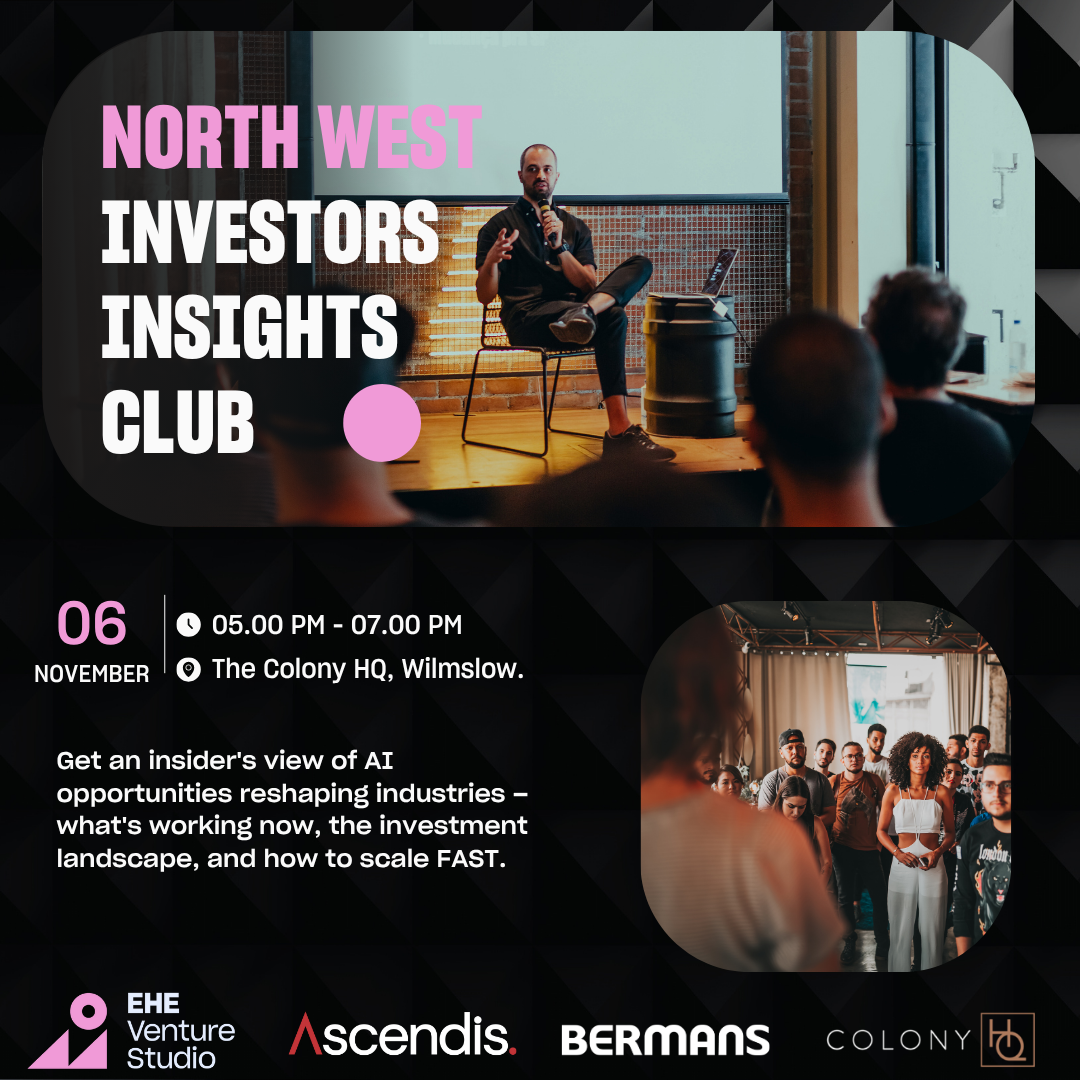 NORTH WEST
INVESTORS
INSIGHTS
CLUB

06
NOVEMBER

05.00 PM - 07.00 PM
The Colony HQ, Wilmslow.

Get an insider's view of AI opportunities reshaping industries – what's working now, the investment landscape, and how to scale FAST.

EHE Venture Studio
Ascendis.
BERMANS
COLONY HQ